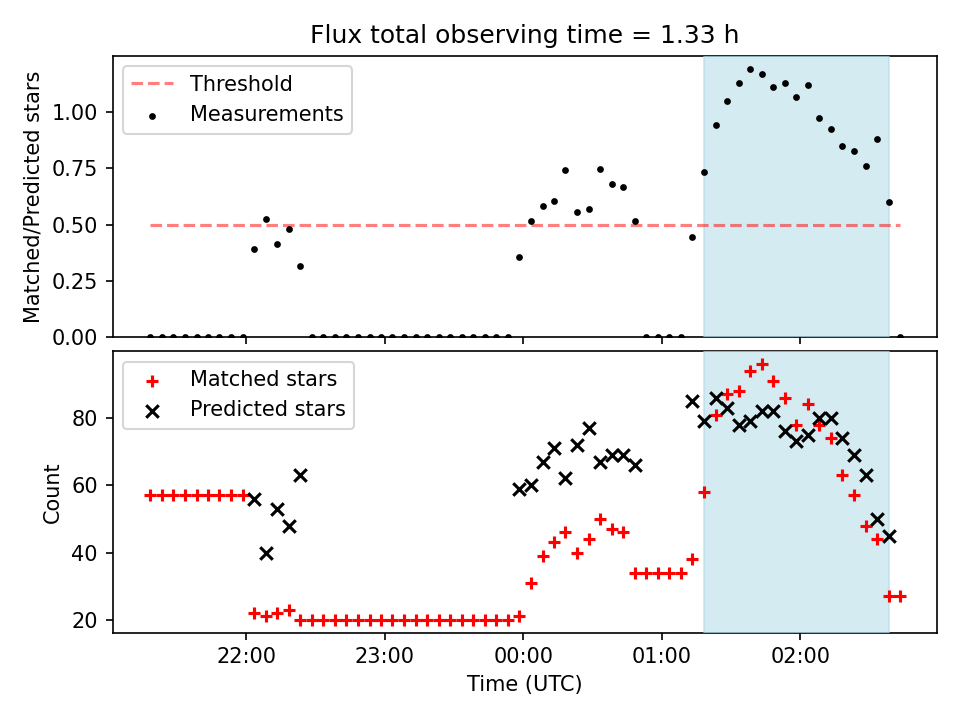 Flux total observing time = 1.33 h

Threshold
Measurements

Matched/Predicted stars

1.00
0.75
0.50
0.25
0.00

Matched stars
Predicted stars

Count

80
60
40
20

22:00
23:00
00:00
01:00
02:00

Time (UTC)